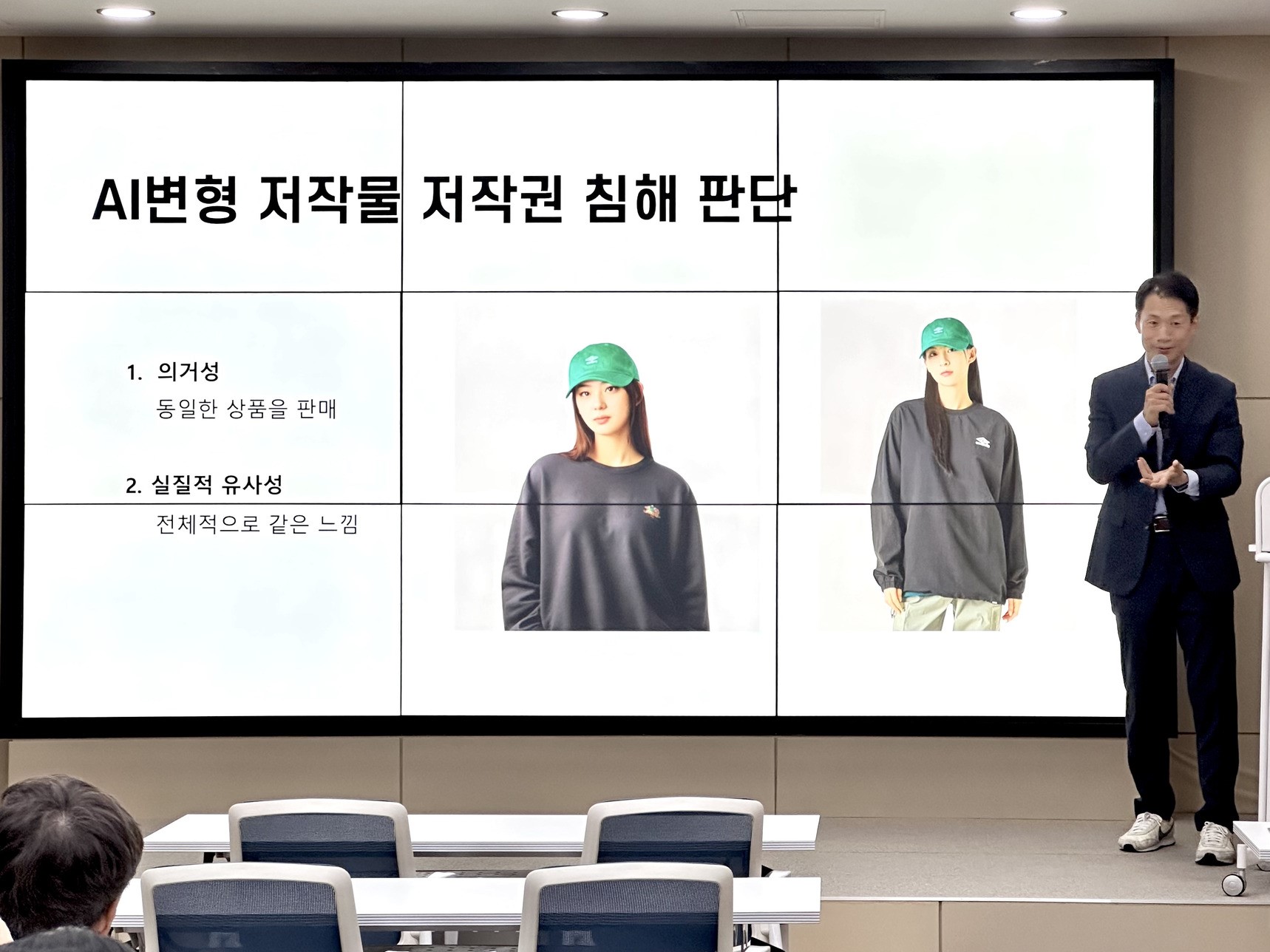 AI변형 저작물 저작권 침해 판단

1. 의거성
동일한 상품을 판매

2. 실질적 유사성
전체적으로 같은 느낌